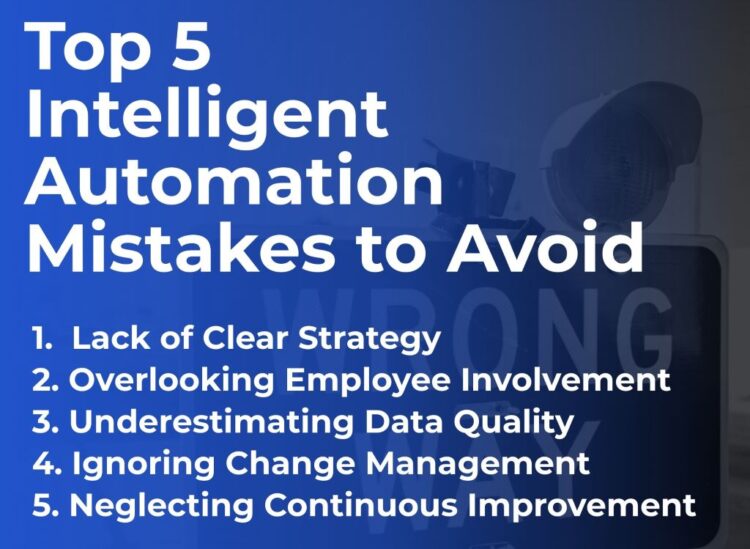 Top 5 Intelligent Automation Mistakes to Avoid

1. Lack of Clear Strategy
2. Overlooking Employee Involvement
3. Underestimating Data Quality
4. Ignoring Change Management
5. Neglecting Continuous Improvement

WRONG WAY